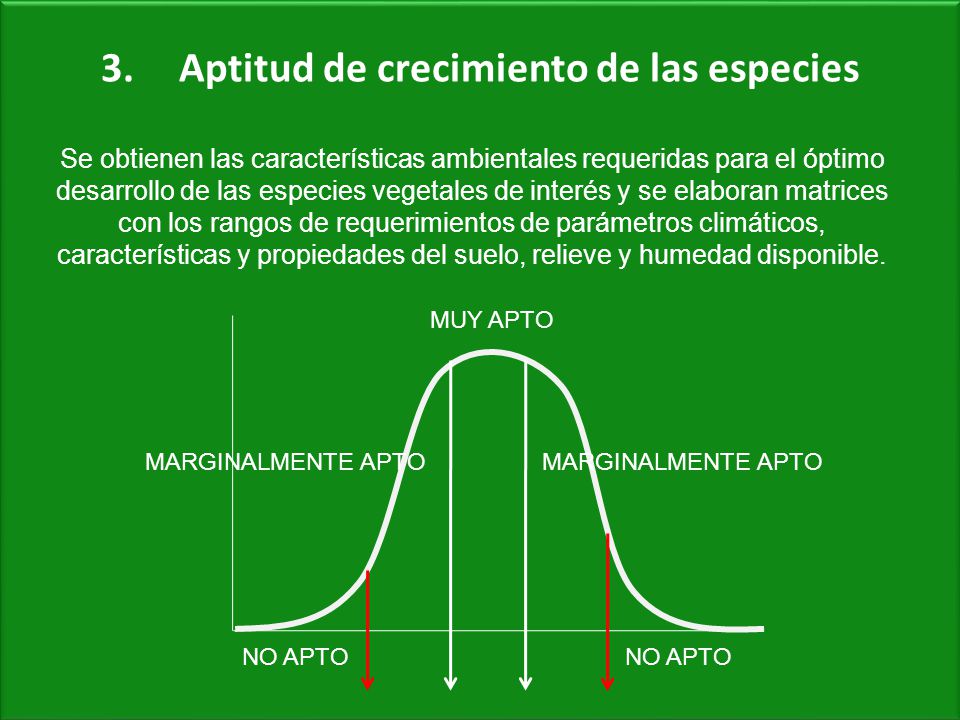 3. Aptitud de crecimiento de las especies

Se obtienen las características ambientales requeridas para el óptimo desarrollo de las especies vegetales de interés y se elaboran matrices con los rangos de requerimientos de parámetros climáticos, características y propiedades del suelo, relieve y humedad disponible.

MUY APTO

MARGINALMENTE APTO

MARGINALMENTE APTO

NO APTO

NO APTO